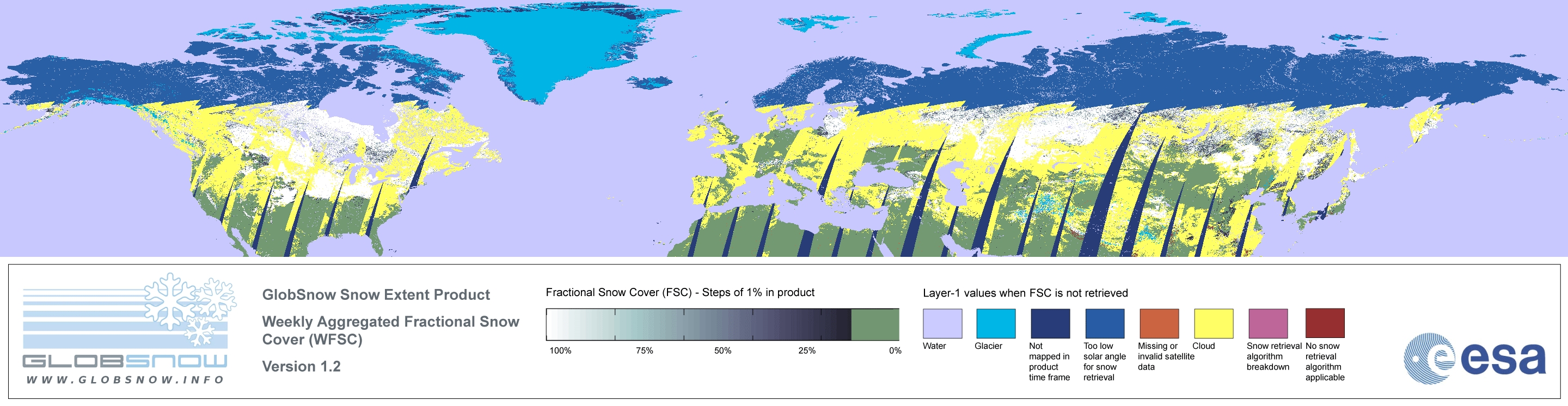 GLOBSNOW
WWW.GLOBSNOW.INFO

GlobSnow Snow Extent Product

Weekly Aggregated Fractional Snow Cover (WFSC)

Version 1.2

Fractional Snow Cover (FSC) - Steps of 1% in product

100% 75% 50% 25% 0%

Layer-1 values when FSC is not retrieved

Water

Glacier

Not mapped in product time frame

Too low solar angle for snow retrieval

Missing or invalid satellite data

Cloud

Snow retrieval algorithm breakdown

No snow retrieval algorithm applicable

esa